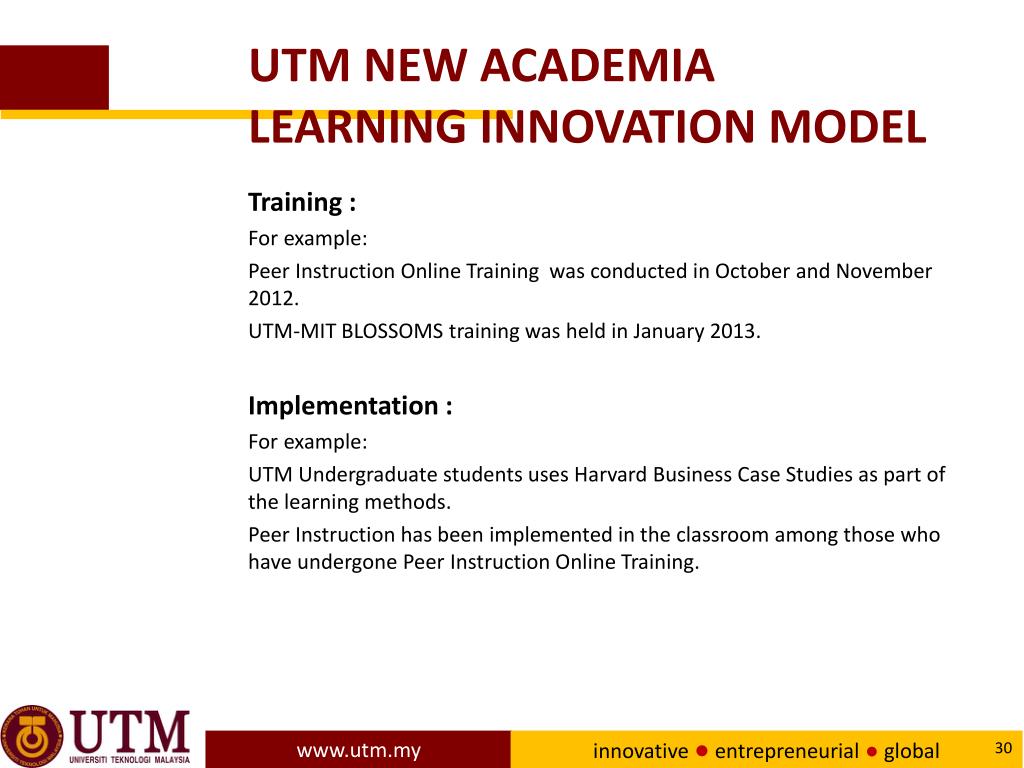 UTM NEW ACADEMIA LEARNING INNOVATION MODEL

Training :

For example:

Peer Instruction Online Training was conducted in October and November 2012.

UTM-MIT BLOSSOMS training was held in January 2013.

Implementation :

For example:

UTM Undergraduate students uses Harvard Business Case Studies as part of the learning methods.

Peer Instruction has been implemented in the classroom among those who have undergone Peer Instruction Online Training.

UTM
UNIVERSITI TEKNOLOGI MALAYSIA

www.utm.my

innovative ● entrepreneurial ● global

30